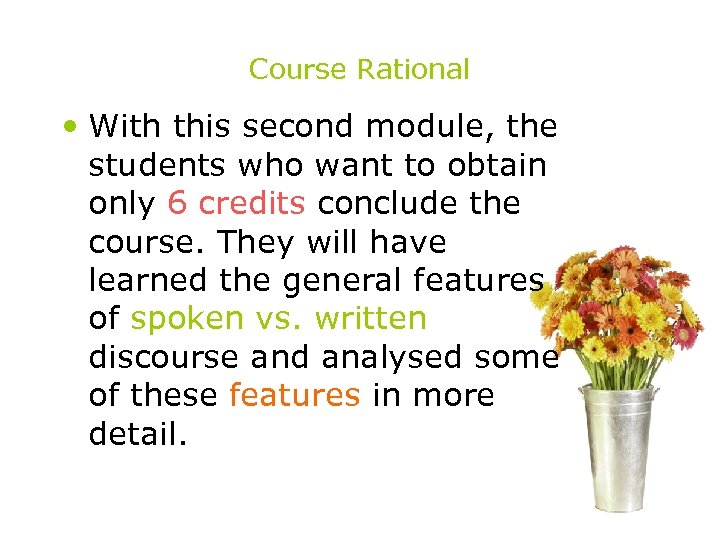 Course Rational

• With this second module, the students who want to obtain only 6 credits conclude the course. They will have learned the general features of spoken vs. written discourse and analysed some of these features in more detail.